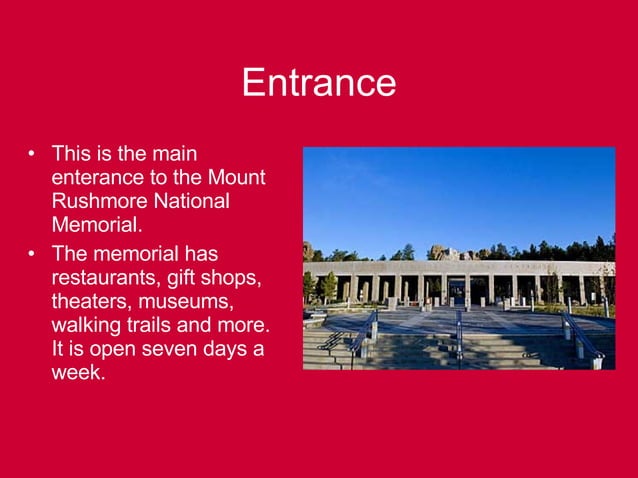 Entrance

• This is the main enterance to the Mount Rushmore National Memorial.

• The memorial has restaurants, gift shops, theaters, museums, walking trails and more. It is open seven days a week.